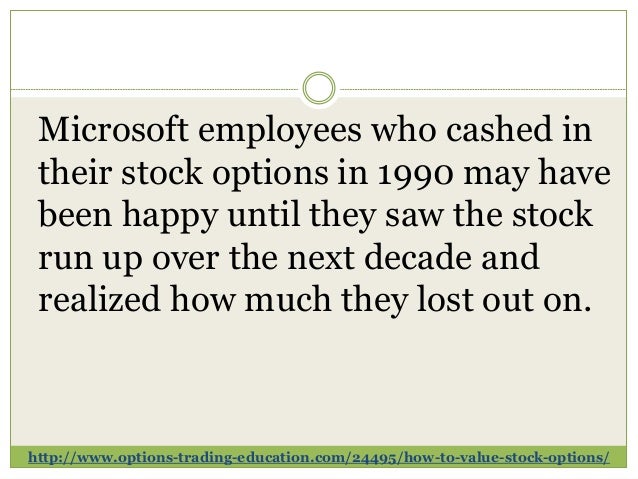 Microsoft employees who cashed in their stock options in 1990 may have been happy until they saw the stock run up over the next decade and realized how much they lost out on.

http://www.options-trading-education.com/24495/how-to-value-stock-options/